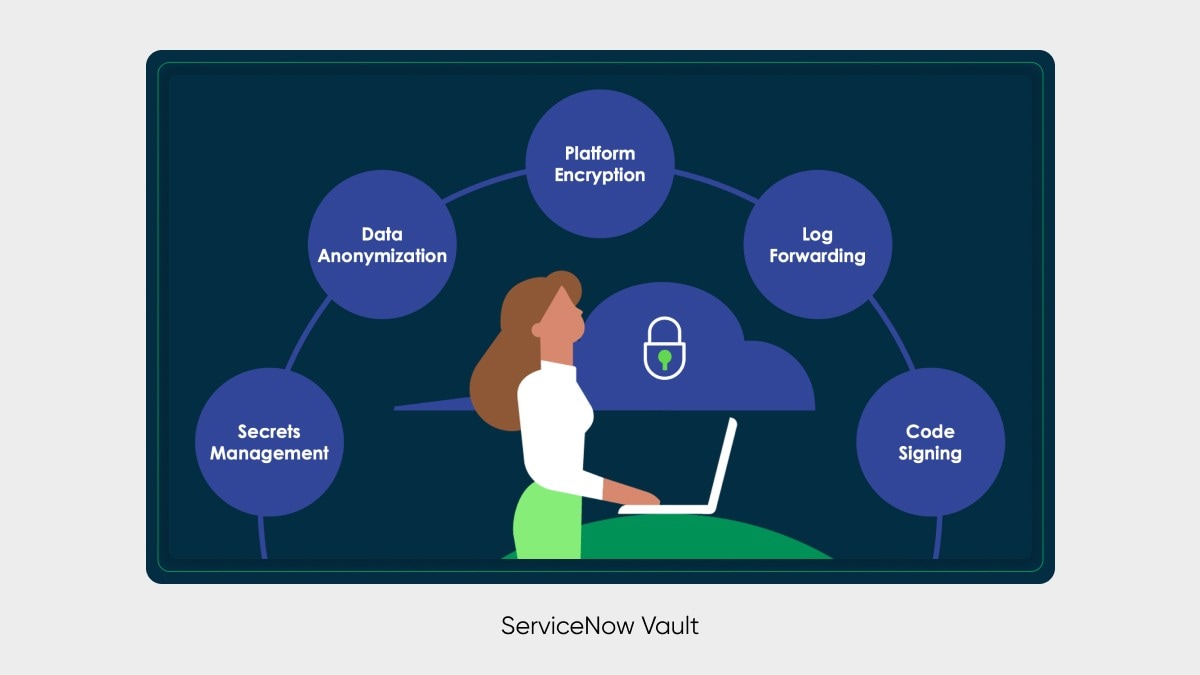 Secrets Management

Data Anonymization

Platform Encryption

Log Forwarding

Code Signing

ServiceNow Vault